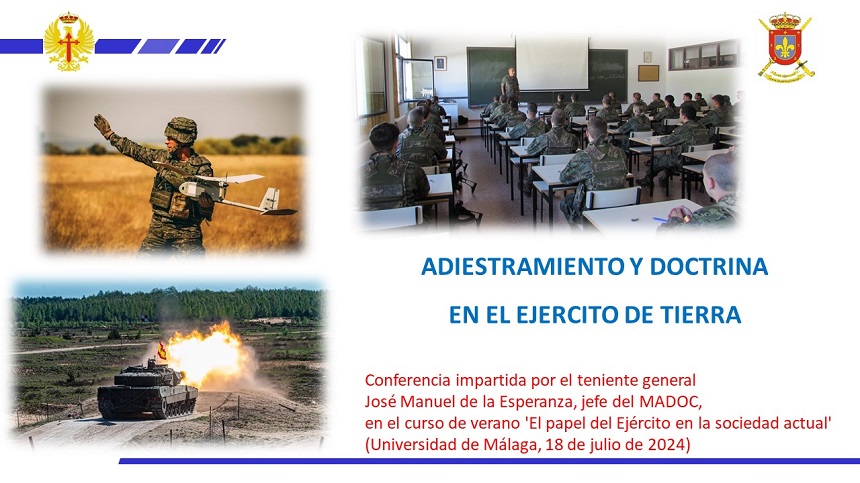 ADIESTRAMIENTO Y DOCTRINA

EN EL EJERCITO DE TIERRA

Conferencia impartida por el teniente general José Manuel de la Esperanza, jefe del MADOC, en el curso de verano 'El papel del Ejército en la sociedad actual' (Universidad de Málaga, 18 de julio de 2024)